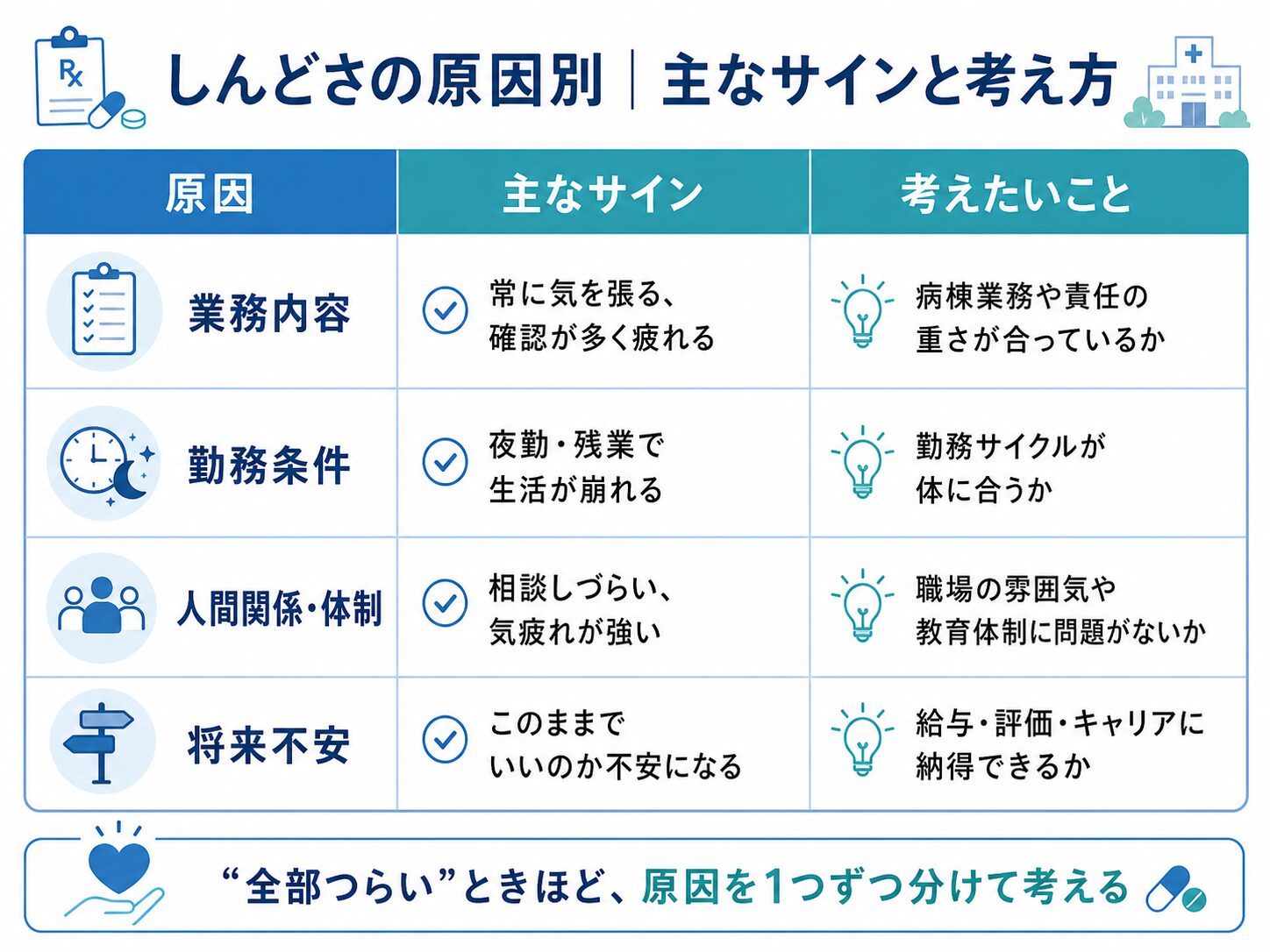 Rx

しんどさの原因別｜主なサインと考え方

| 原因 | 主なサイン | 考えたいこと |
|---|---|---|
| 業務内容 | 常に気を張る、確認が多く疲れる | 病棟業務や責任の重さが合っているか |
| 勤務条件 | 夜勤・残業で生活が崩れる | 勤務サイクルが体に合うか |
| 人間関係・体制 | 相談しづらい、気疲れが強い | 職場の雰囲気や教育体制に問題がないか |
| 将来不安 | このままでいいのか不安になる | 給与・評価・キャリアに納得できるか |

“全部つらい”ときほど、原因を1つずつ分けて考える